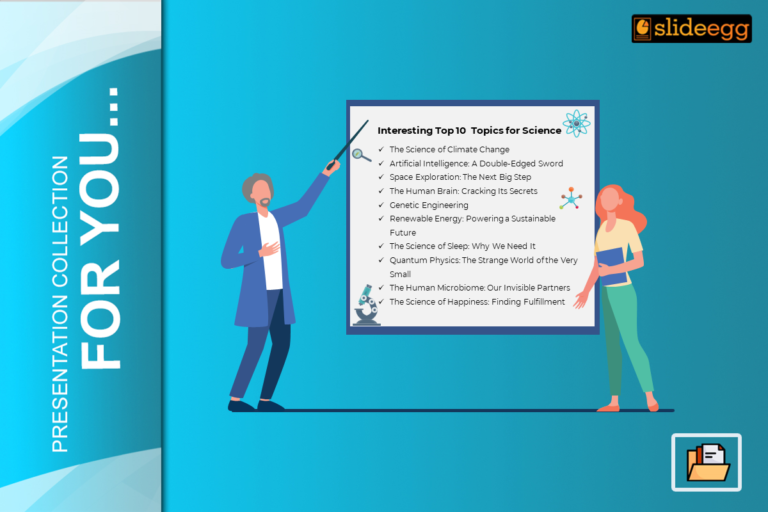 PRESENTATION COLLECTION
FOR YOU...

slideegg

Interesting Top 10 Topics for Science

✓ The Science of Climate Change
✓ Artificial Intelligence: A Double-Edged Sword
✓ Space Exploration: The Next Big Step
✓ The Human Brain: Cracking Its Secrets
✓ Genetic Engineering
✓ Renewable Energy: Powering a Sustainable Future
✓ The Science of Sleep: Why We Need It
✓ Quantum Physics: The Strange World of the Very Small
✓ The Human Microbiome: Our Invisible Partners
✓ The Science of Happiness: Finding Fulfillment